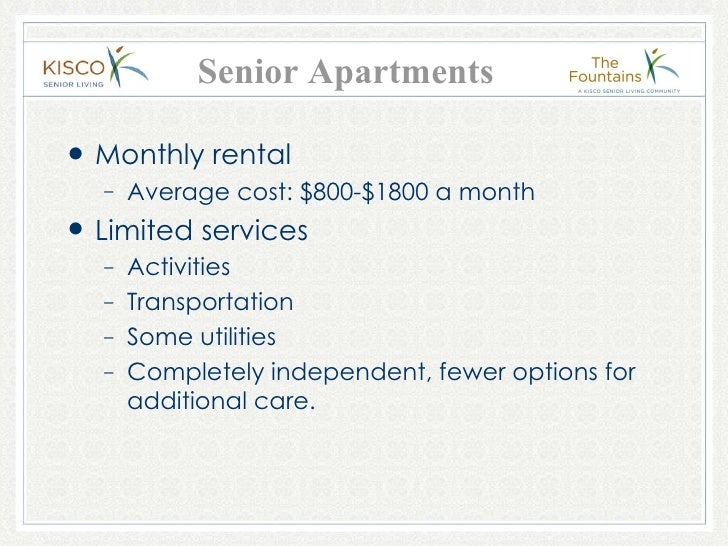 KISCO
SENIOR LIVING

Senior Apartments

The Fountains
A KISCO SENIOR LIVING COMMUNITY

• Monthly rental
– Average cost: \$800-\$1800 a month
• Limited services
– Activities
– Transportation
– Some utilities
– Completely independent, fewer options for additional care.